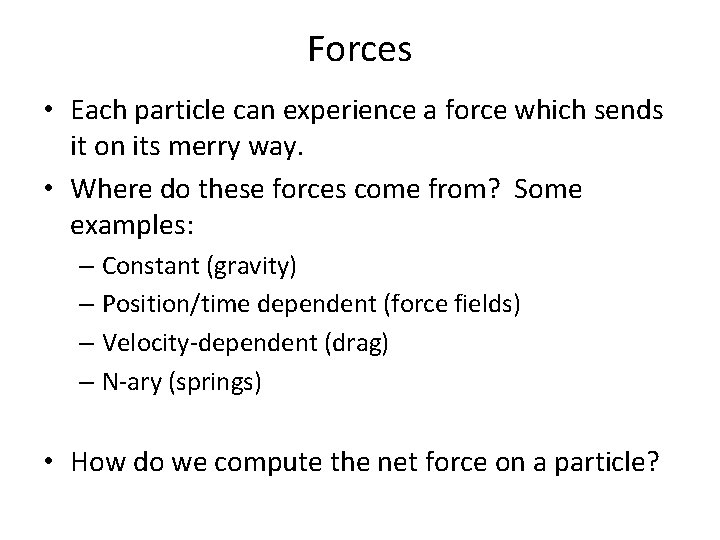 Forces

• Each particle can experience a force which sends it on its merry way.
• Where do these forces come from? Some examples:
– Constant (gravity)
– Position/time dependent (force fields)
– Velocity-dependent (drag)
– N-ary (springs)

• How do we compute the net force on a particle?